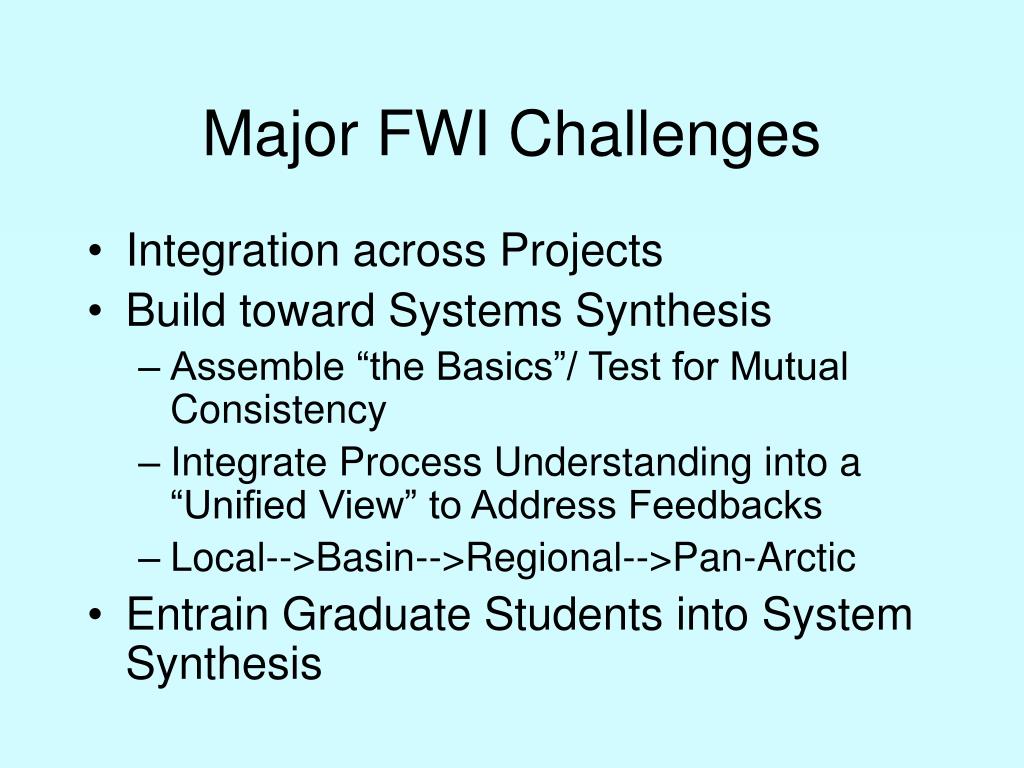 Major FWI Challenges

• Integration across Projects
• Build toward Systems Synthesis
– Assemble “the Basics”/ Test for Mutual Consistency
– Integrate Process Understanding into a “Unified View” to Address Feedbacks
– Local-->Basin-->Regional-->Pan-Arctic
• Entrain Graduate Students into System Synthesis